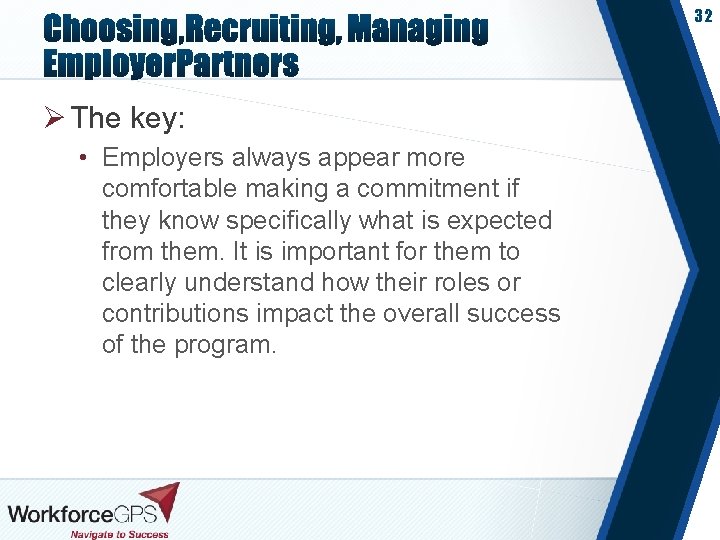 32

Choosing,Recruiting, Managing EmployerPartners

➢ The key:

• Employers always appear more comfortable making a commitment if they know specifically what is expected from them. It is important for them to clearly understand how their roles or contributions impact the overall success of the program.

WorkforceGPS
Navigate to Success